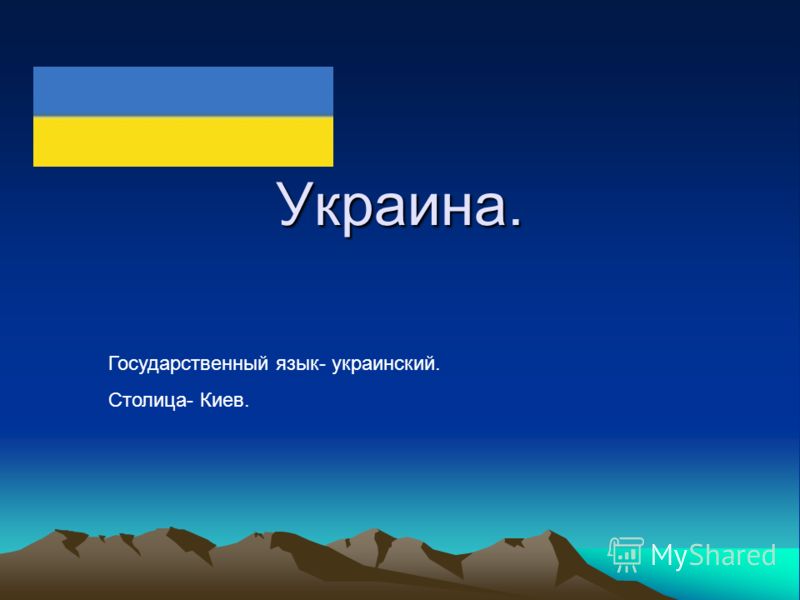 Украина.

Государственный язык- украинский.

Столица- Киев.

MyShared